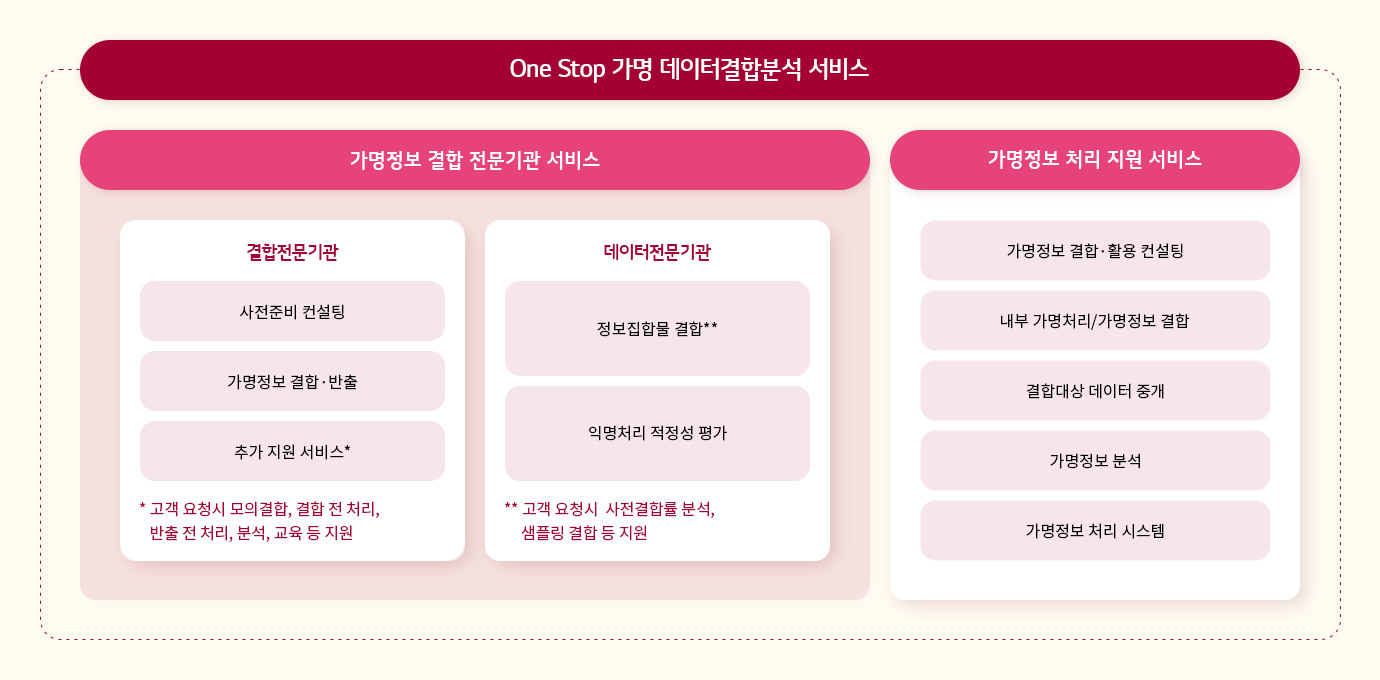 One Stop 가명 데이터결합분석 서비스

가명정보 결합 전문기관 서비스

결합전문기관

사전준비 컨설팅

가명정보 결합·반출

추가 지원 서비스*

* 고객 요청시 모의결합, 결합 전 처리, 반출 전 처리, 분석, 교육 등 지원

데이터전문기관

정보집합물 결합**

익명처리 적정성 평가

** 고객 요청시 사전결합률 분석, 샘플링 결합 등 지원

가명정보 처리 지원 서비스

가명정보 결합·활용 컨설팅

내부 가명처리/가명정보 결합

결합대상 데이터 중개

가명정보 분석

가명정보 처리 시스템